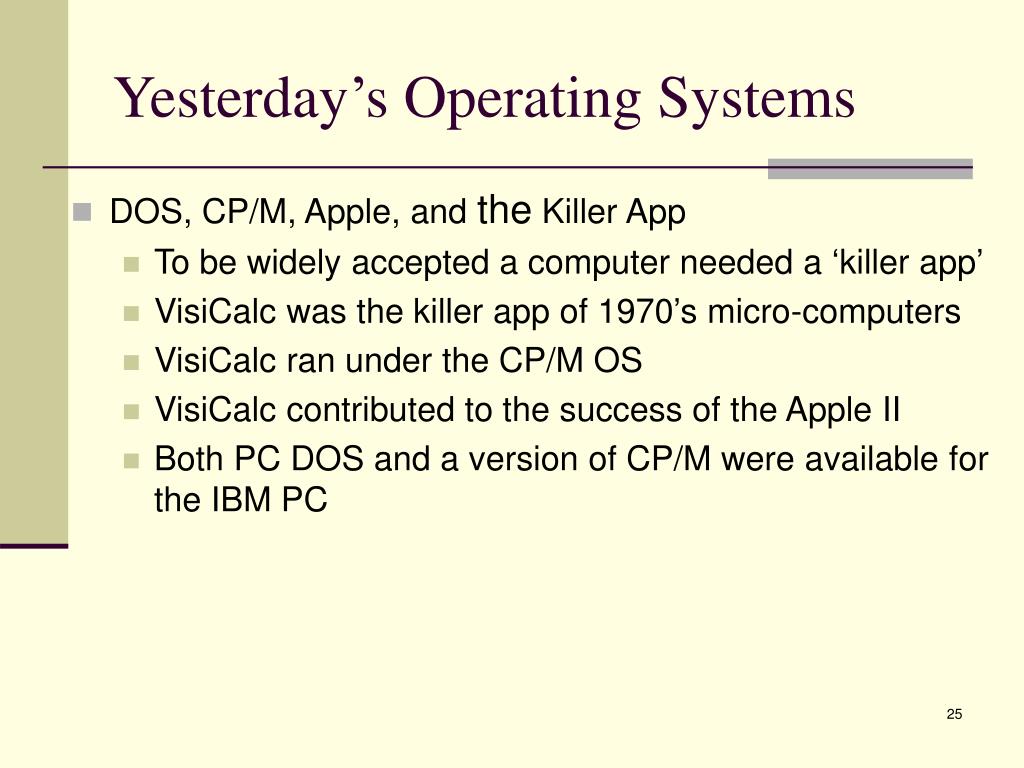 Yesterday’s Operating Systems

DOS, CP/M, Apple, and the Killer App

To be widely accepted a computer needed a ‘killer app’

VisiCalc was the killer app of 1970’s micro-computers

VisiCalc ran under the CP/M OS

VisiCalc contributed to the success of the Apple II

Both PC DOS and a version of CP/M were available for the IBM PC

25